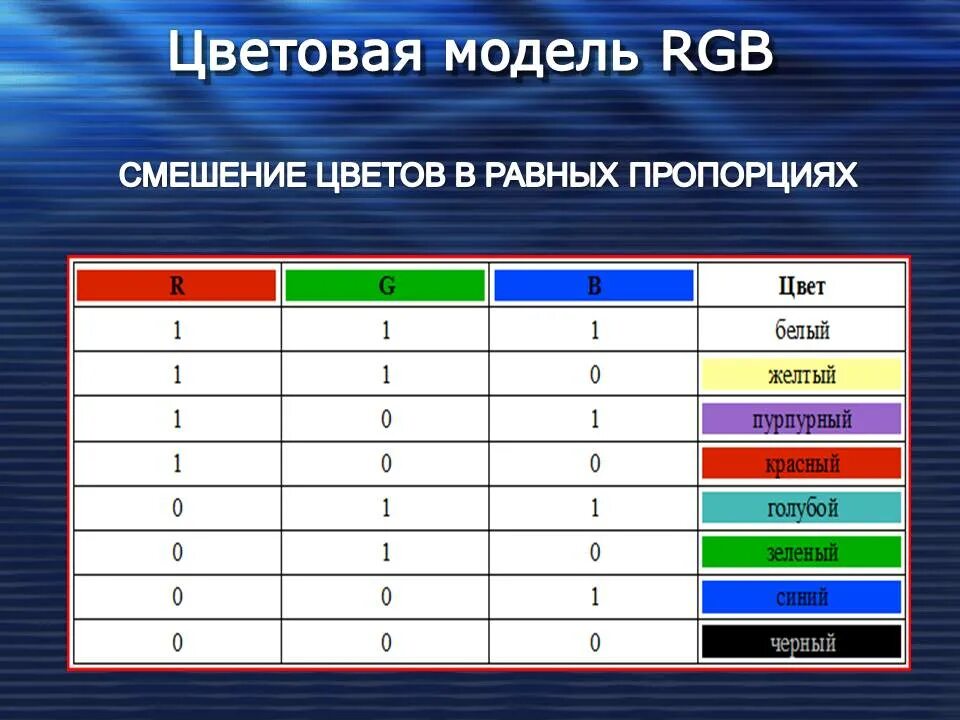 Цветовая модель RGB

СМЕШЕНИЕ ЦВЕТОВ В РАВНЫХ ПРОПОРЦИЯХ

| R | G | B | Цвет |
|---|---|---|---|
| 1 | 1 | 1 | белый |
| 1 | 1 | 0 | желтый |
| 1 | 0 | 1 | пурпурный |
| 1 | 0 | 0 | красный |
| 0 | 1 | 1 | голубой |
| 0 | 1 | 0 | зеленый |
| 0 | 0 | 1 | синий |
| 0 | 0 | 0 | черный |